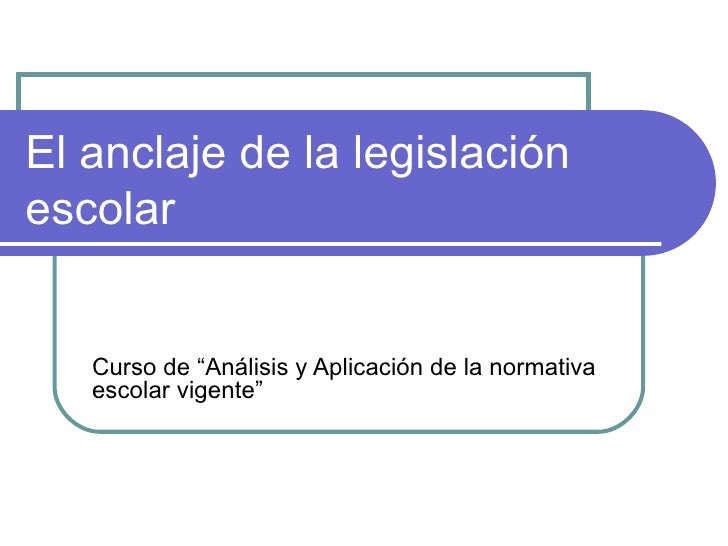 El anclaje de la legislación escolar

Curso de “Análisis y Aplicación de la normativa escolar vigente”